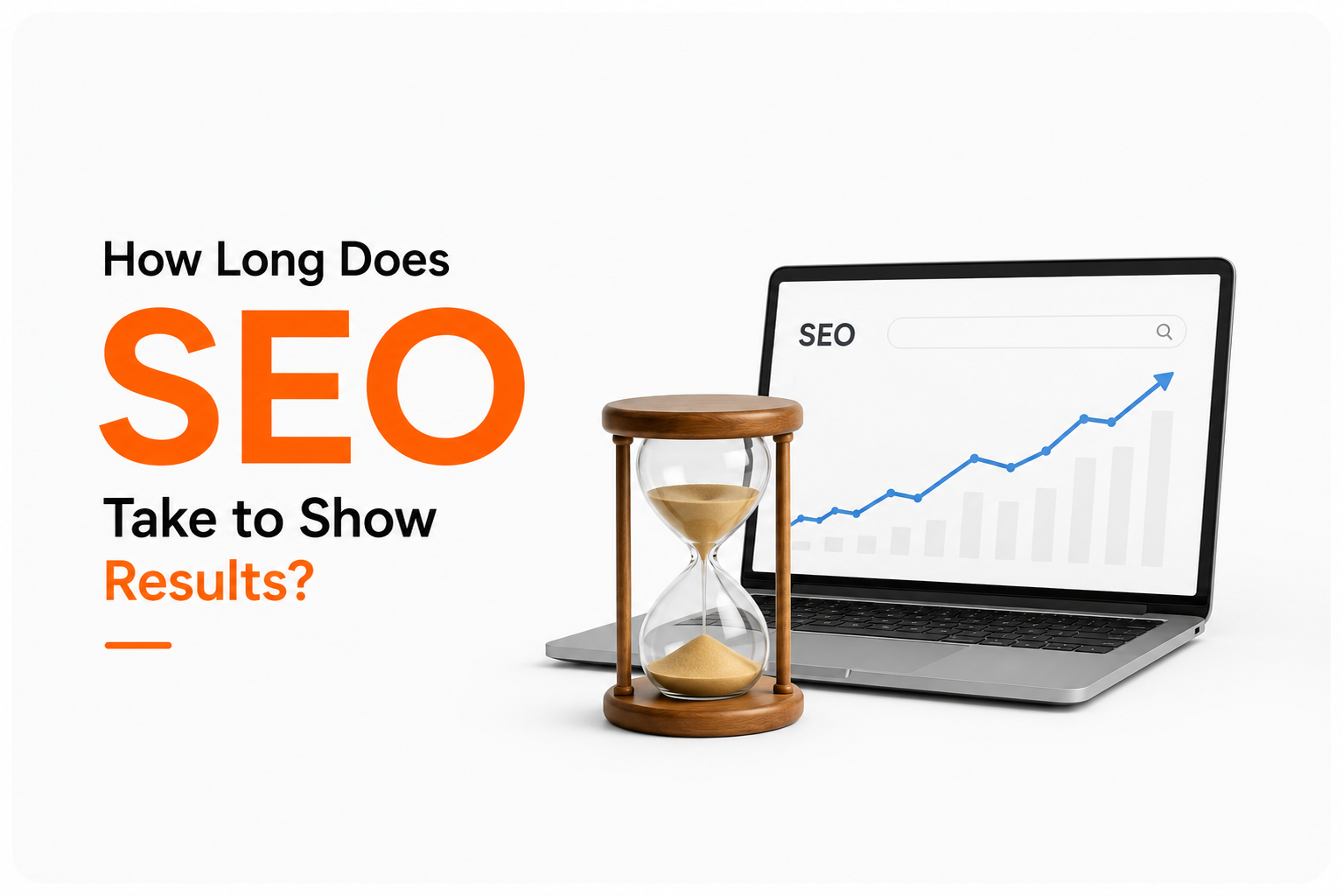 How Long Does
SEO
Take to Show
Results?

SEO